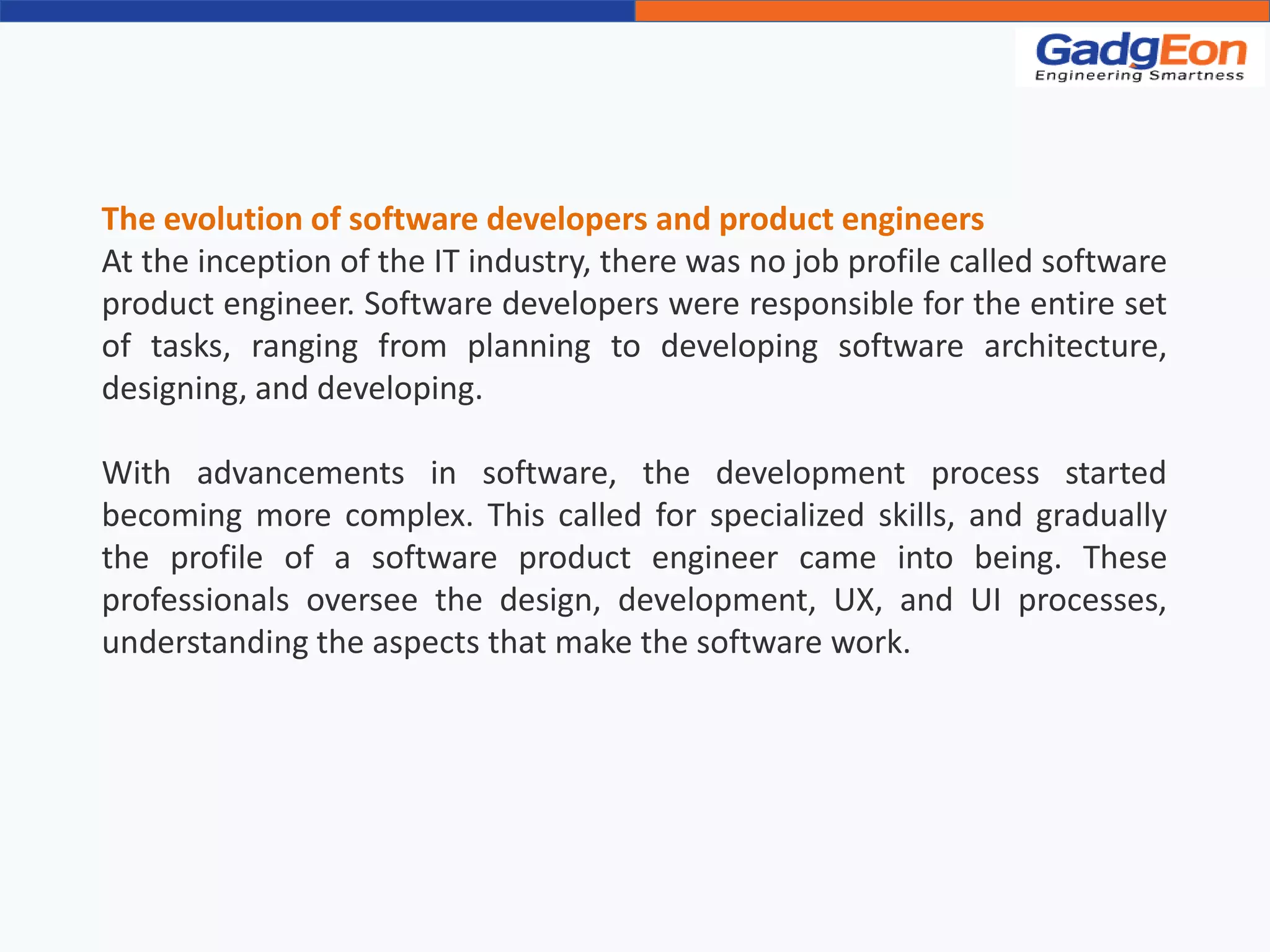 GadgEon
Engineering Smartness

The evolution of software developers and product engineers
At the inception of the IT industry, there was no job profile called software product engineer. Software developers were responsible for the entire set of tasks, ranging from planning to developing software architecture, designing, and developing.

With advancements in software, the development process started becoming more complex. This called for specialized skills, and gradually the profile of a software product engineer came into being. These professionals oversee the design, development, UX, and UI processes, understanding the aspects that make the software work.